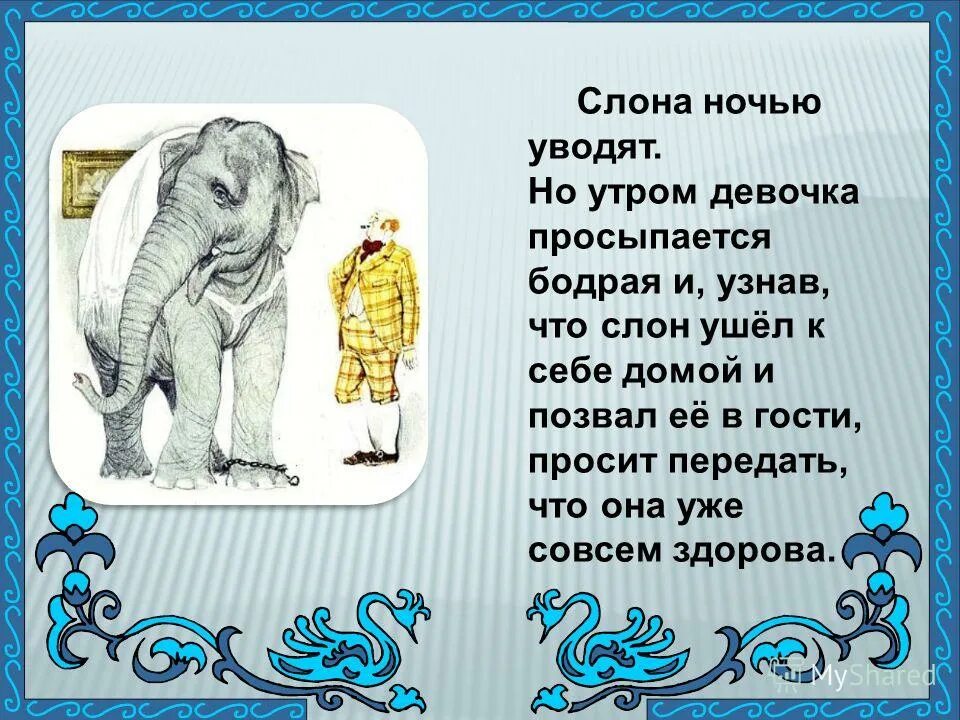 Слона ночью уводят.
Но утром девочка просыпается бодрая и, узнав, что слон ушёл к себе домой и позвал её в гости, просит передать, что она уже совсем здорова.

MyShared